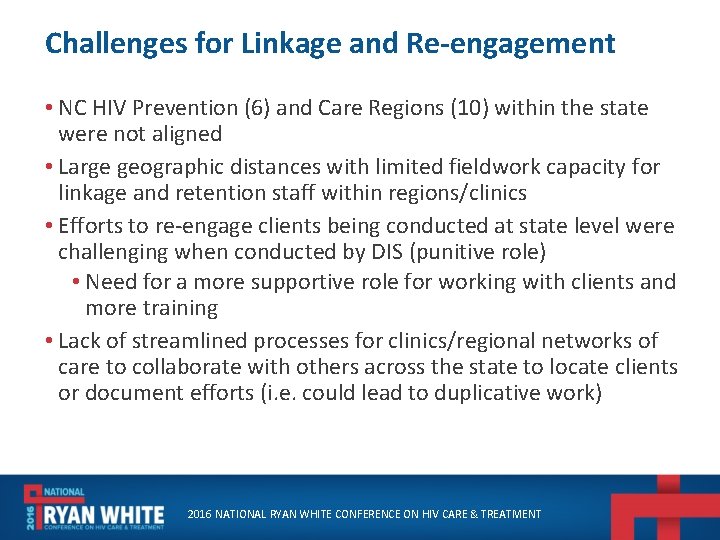 Challenges for Linkage and Re-engagement

• NC HIV Prevention (6) and Care Regions (10) within the state were not aligned

• Large geographic distances with limited fieldwork capacity for linkage and retention staff within regions/clinics

• Efforts to re-engage clients being conducted at state level were challenging when conducted by DIS (punitive role)

• Need for a more supportive role for working with clients and more training

• Lack of streamlined processes for clinics/regional networks of care to collaborate with others across the state to locate clients or document efforts (i.e. could lead to duplicative work)

2016 NATIONAL RYAN WHITE CONFERENCE ON HIV CARE & TREATMENT

2016 NATIONAL RYAN WHITE CONFERENCE ON HIV CARE & TREATMENT